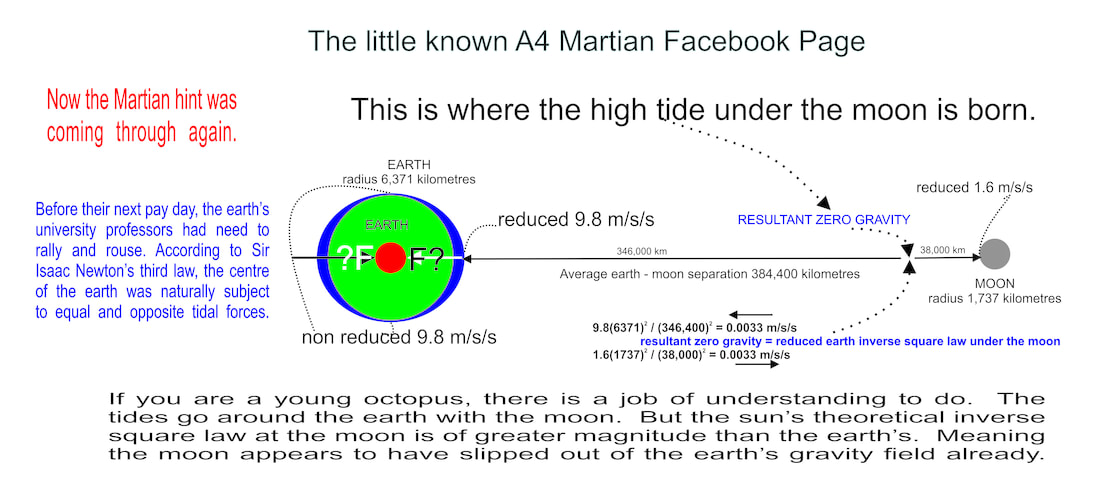 The little known A4 Martian Facebook Page

Now the Martian hint was coming through again.

This is where the high tide under the moon is born.

Before their next pay day, the earth's university professors had need to rally and rouse. According to Sir Isaac Newton's third law, the centre of the earth was naturally subject to equal and opposite tidal forces.

EARTH
radius 6,371 kilometres

EARTH

?F

F?

reduced 9.8 m/s/s

non reduced 9.8 m/s/s

RESULTANT ZERO GRAVITY

reduced 1.6 m/s/s

346,000 km

38,000 km

Average earth - moon separation 384,400 kilometres

MOON
radius 1,737 kilometres

$9.8(6371)^2 / (346,400)^2 = 0.0033$ m/s/s

resultant zero gravity = reduced earth inverse square law under the moon

$1.6(1737)^2 / (38,000)^2 = 0.0033$ m/s/s

If you are a young octopus, there is a job of understanding to do. The tides go around the earth with the moon. But the sun's theoretical inverse square law at the moon is of greater magnitude than the earth's. Meaning the moon appears to have slipped out of the earth's gravity field already.